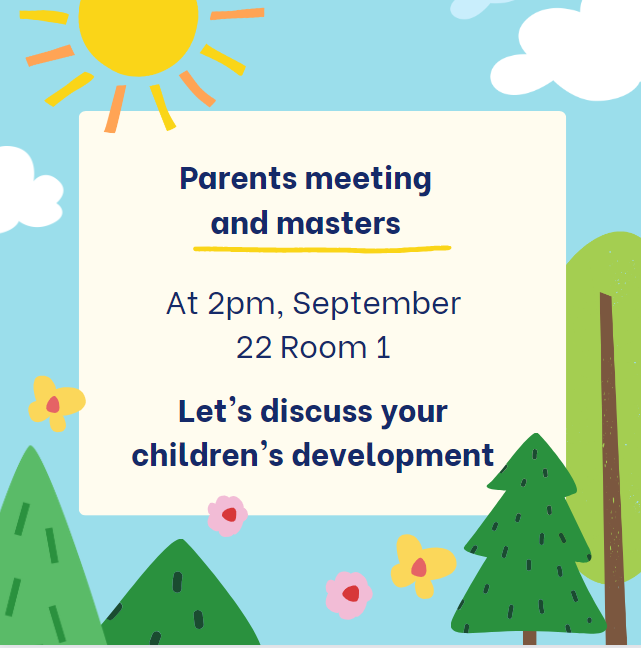 Parents meeting and masters

At 2pm, September 22 Room 1

Let’s discuss your children’s development